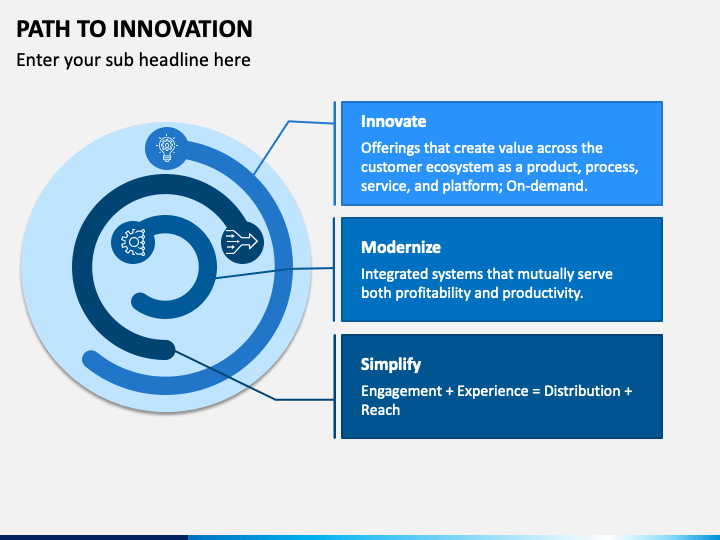 PATH TO INNOVATION

Enter your sub headline here

Innovate

Offerings that create value across the customer ecosystem as a product, process, service, and platform; On-demand.

Modernize

Integrated systems that mutually serve both profitability and productivity.

Simplify

Engagement + Experience = Distribution + Reach